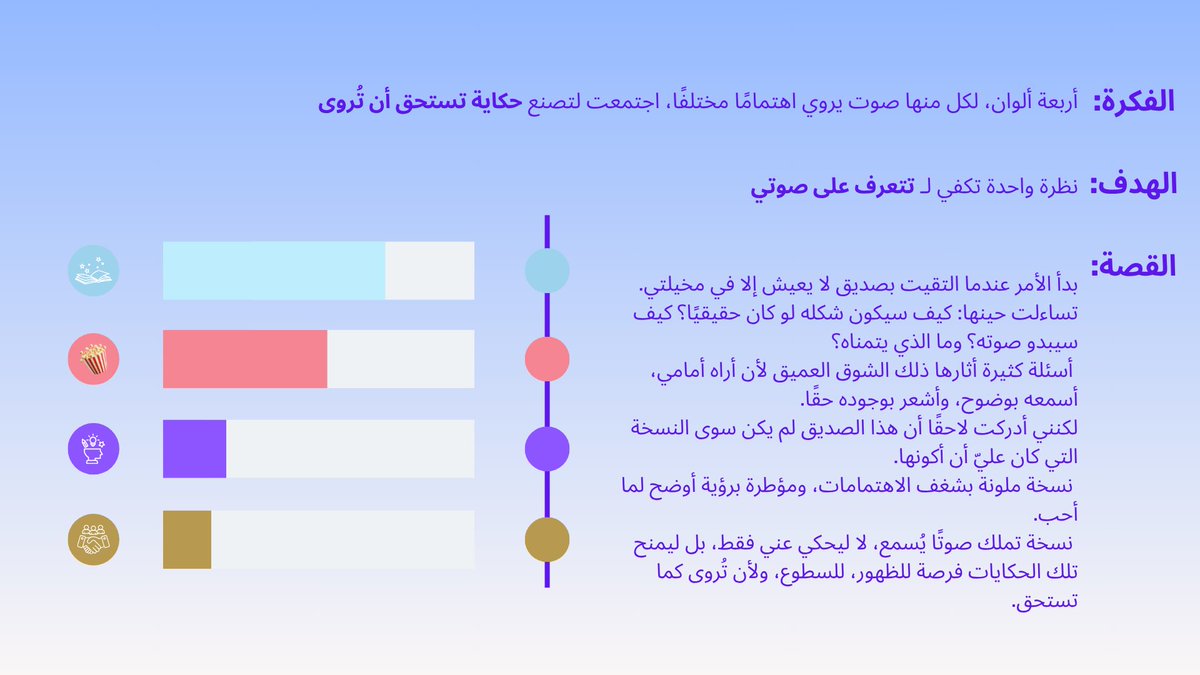 الفكرة: أربعة ألوان، لكل منها صوت يروي اهتمامًا مختلفًا، اجتمعت لتصنع حكاية تستحق أن تُروى

الهدف: نظرة واحدة تكفي لـ تتعرف على صوتي

القصة: بدأ الأمر عندما التقيت بصديق لا يعيش إلا في مخيلتي.
تساءلت حينها: كيف سيكون شكله لو كان حقيقيًا؟ كيف سيبدو صوته؟ وما الذي يتمناه؟
أسئلة كثيرة أثارها ذلك الشوق العميق لأن أراه أمامي، أسمعه بوضوح، وأشعر بوجوده حقًا.
لكنني أدركت لاحقًا أن هذا الصديق لم يكن سوى النسخة التي كان عليّ أن أكونها.
نسخة ملونة بشغف الاهتمامات، ومؤطرة برؤية أوضح لما أحب.
نسخة تملك صوتًا يُسمع، لا ليحكي عني فقط، بل ليمنح تلك الحكايات فرصة للظهور، للسطوع، ولأن تُروى كما تستحق.